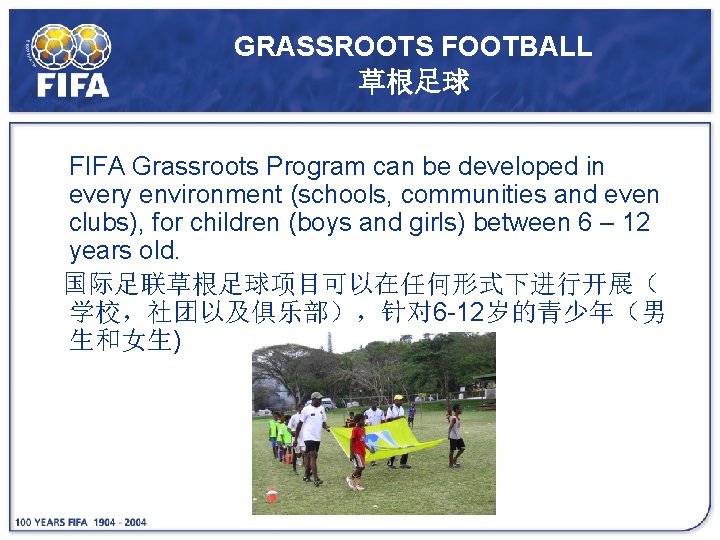 FIFA

GRASSROOTS FOOTBALL
草根足球

FIFA Grassroots Program can be developed in every environment (schools, communities and even clubs), for children (boys and girls) between 6 – 12 years old.

国际足联草根足球项目可以在任何形式下进行开展（学校，社团以及俱乐部），针对6-12岁的青少年（男生和女生)

100 YEARS FIFA 1904 - 2004